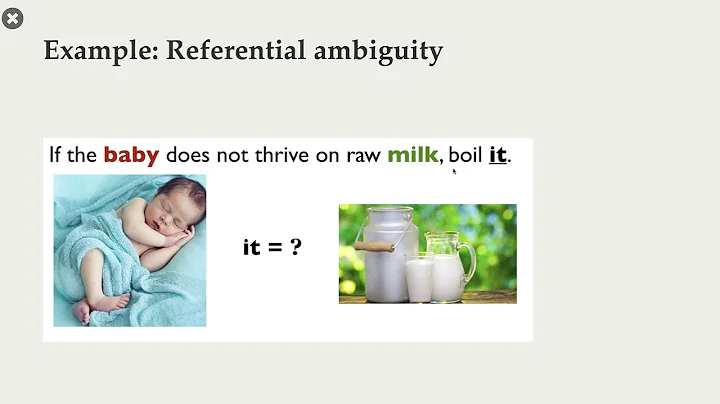 Example: Referential ambiguity

If the baby does not thrive on raw milk, boil it.

it = ?